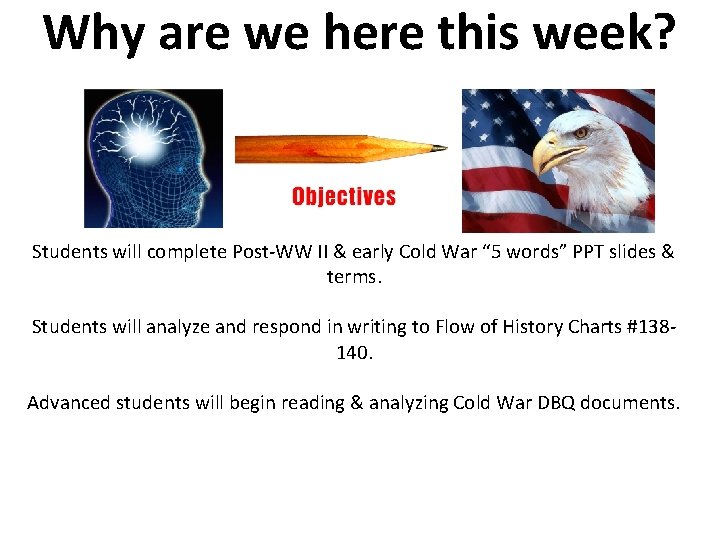 Why are we here this week?

Objectives

Students will complete Post-WW II & early Cold War “5 words” PPT slides & terms.

Students will analyze and respond in writing to Flow of History Charts #138-140.

Advanced students will begin reading & analyzing Cold War DBQ documents.